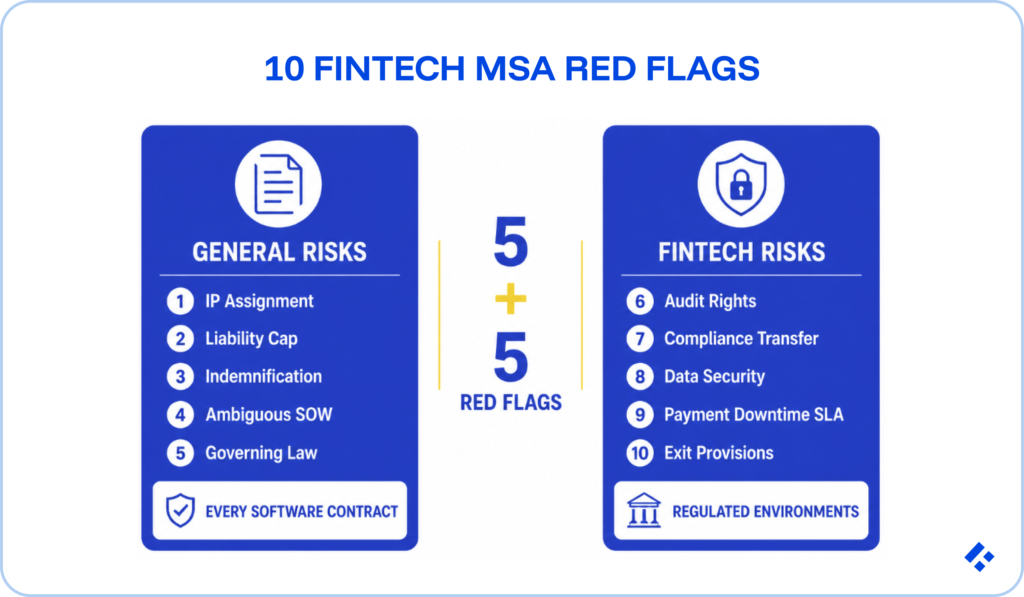 10 FINTECH MSA RED FLAGS

GENERAL RISKS

1 IP Assignment
2 Liability Cap
3 Indemnification
4 Ambiguous SOW
5 Governing Law

EVERY SOFTWARE CONTRACT

5 + 5
RED FLAGS

FINTECH RISKS

6 Audit Rights
7 Compliance Transfer
8 Data Security
9 Payment Downtime SLA
10 Exit Provisions

REGULATED ENVIRONMENTS